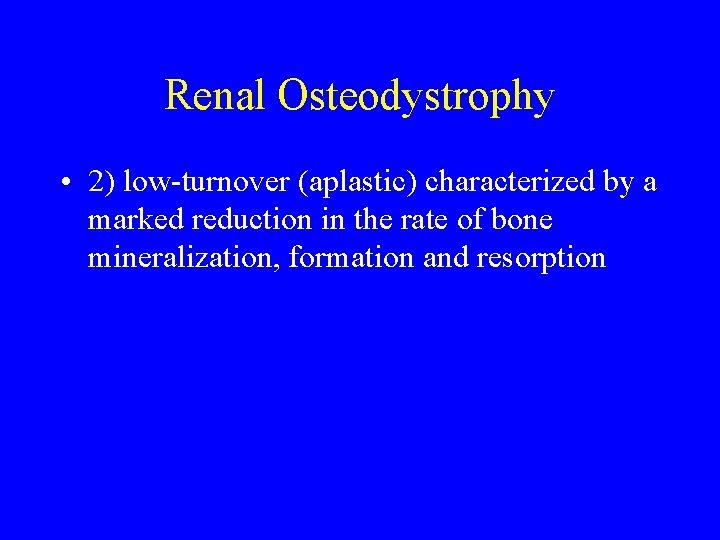 Renal Osteodystrophy

• 2) low-turnover (aplastic) characterized by a marked reduction in the rate of bone mineralization, formation and resorption